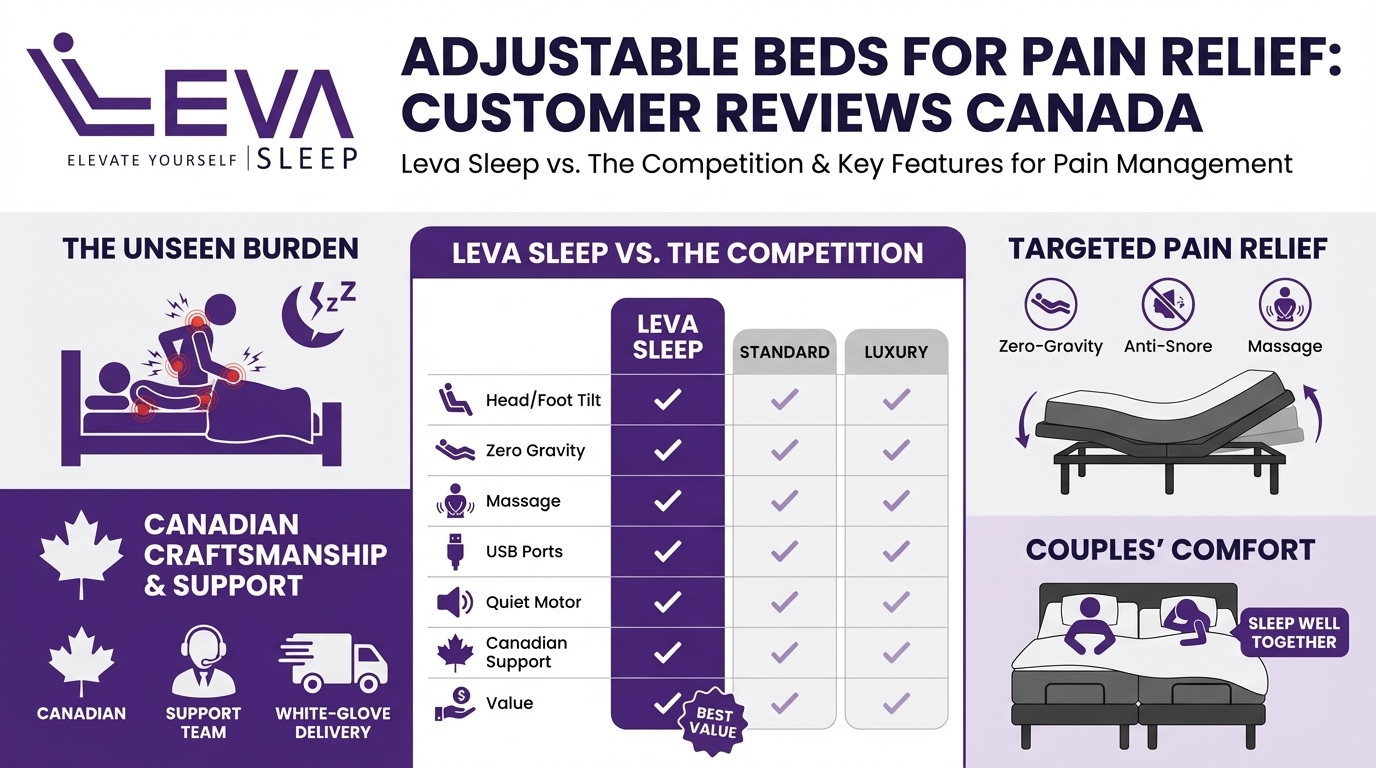 LEVA
ELEVATE YOURSELF | SLEEP

ADJUSTABLE BEDS FOR PAIN RELIEF: CUSTOMER REVIEWS CANADA

Leva Sleep vs. The Competition & Key Features for Pain Management

THE UNSEEN BURDEN

zZ

CANADIAN CRAFTSMANSHIP & SUPPORT

CANADIAN

SUPPORT TEAM

WHITE-GLOVE DELIVERY

LEVA SLEEP VS. THE COMPETITION

| | LEVA SLEEP | STANDARD | LUXURY |
|---|---|---|---|
| Head/Foot Tilt | ✓ | ✓ | ✓ |
| Zero Gravity | ✓ | ✓ | ✓ |
| Massage | ✓ | ✓ | ✓ |
| USB Ports | ✓ | ✓ | ✓ |
| Quiet Motor | ✓ | ✓ | ✓ |
| Canadian Support | ✓ | ✓ | ✓ |
| Value | ✓ | ✓ | ✓ |

BEST VALUE

TARGETED PAIN RELIEF

Zero-Gravity

Anti-Snore

Massage

COUPLES' COMFORT

SLEEP WELL TOGETHER